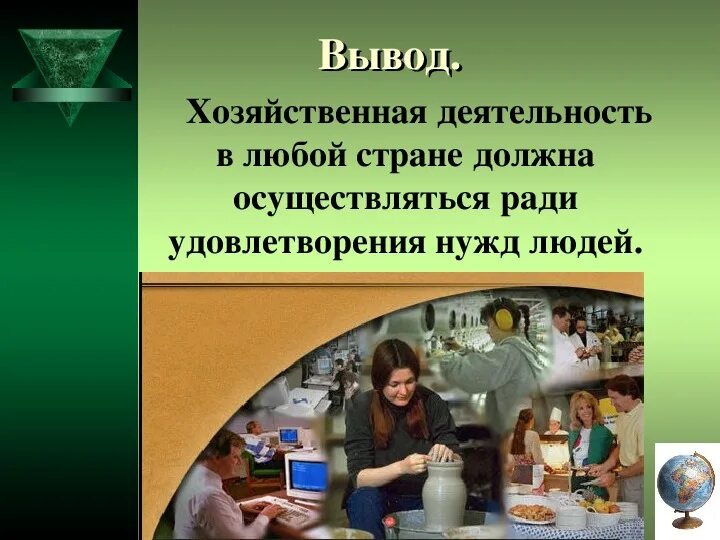 Вывод.

Хозяйственная деятельность в любой стране должна осуществляться ради удовлетворения нужд людей.